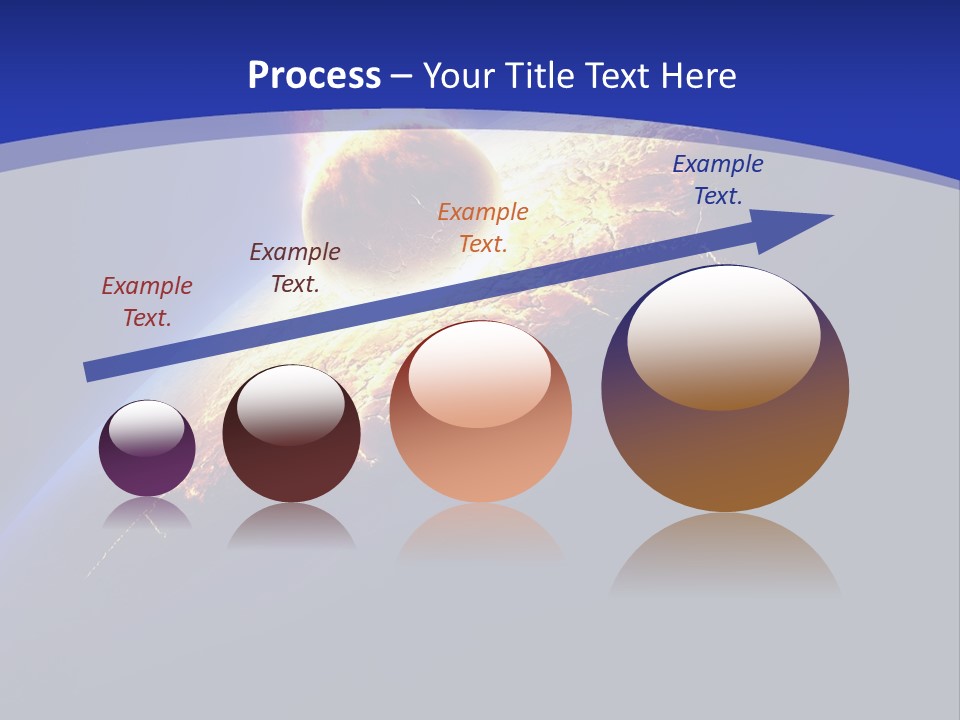 Process – Your Title Text Here

Example Text.

Example Text.

Example Text.

Example Text.